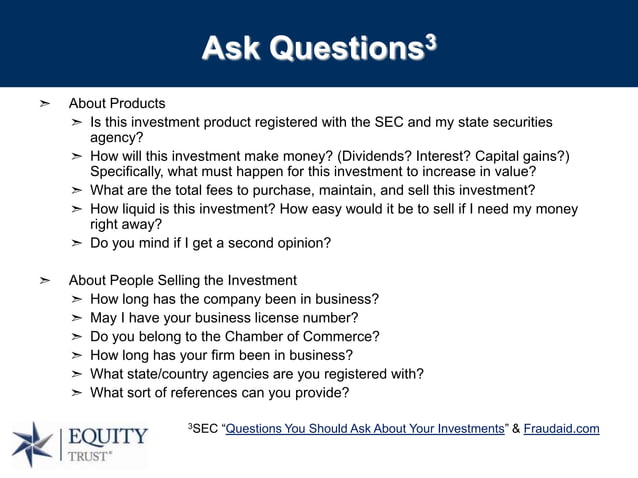 Ask Questions$^3$

➢ About Products
➢ Is this investment product registered with the SEC and my state securities agency?
➢ How will this investment make money? (Dividends? Interest? Capital gains?) Specifically, what must happen for this investment to increase in value?
➢ What are the total fees to purchase, maintain, and sell this investment?
➢ How liquid is this investment? How easy would it be to sell if I need my money right away?
➢ Do you mind if I get a second opinion?

➢ About People Selling the Investment
➢ How long has the company been in business?
➢ May I have your business license number?
➢ Do you belong to the Chamber of Commerce?
➢ How long has your firm been in business?
➢ What state/country agencies are you registered with?
➢ What sort of references can you provide?

EQUITY TRUST®

$^3$SEC "Questions You Should Ask About Your Investments" & Fraudaid.com